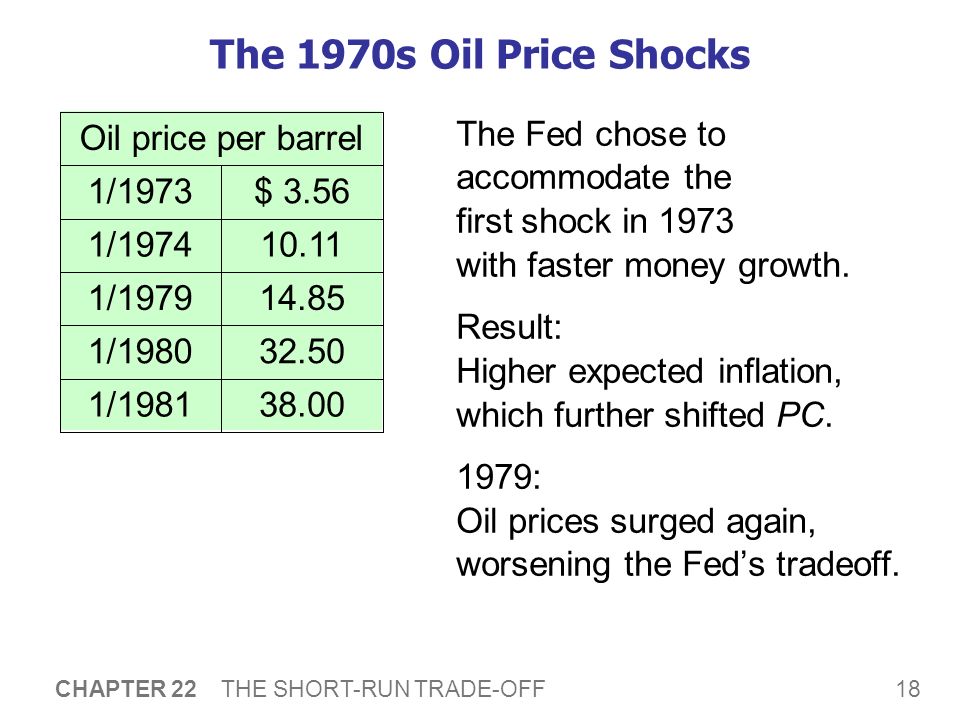 The 1970s Oil Price Shocks

| Oil price per barrel | |
|---|---|
| 1/1973 | \$ 3.56 |
| 1/1974 | 10.11 |
| 1/1979 | 14.85 |
| 1/1980 | 32.50 |
| 1/1981 | 38.00 |

The Fed chose to accommodate the first shock in 1973 with faster money growth.

Result:
Higher expected inflation, which further shifted PC.

1979:
Oil prices surged again, worsening the Fed's tradeoff.

CHAPTER 22 THE SHORT-RUN TRADE-OFF 18